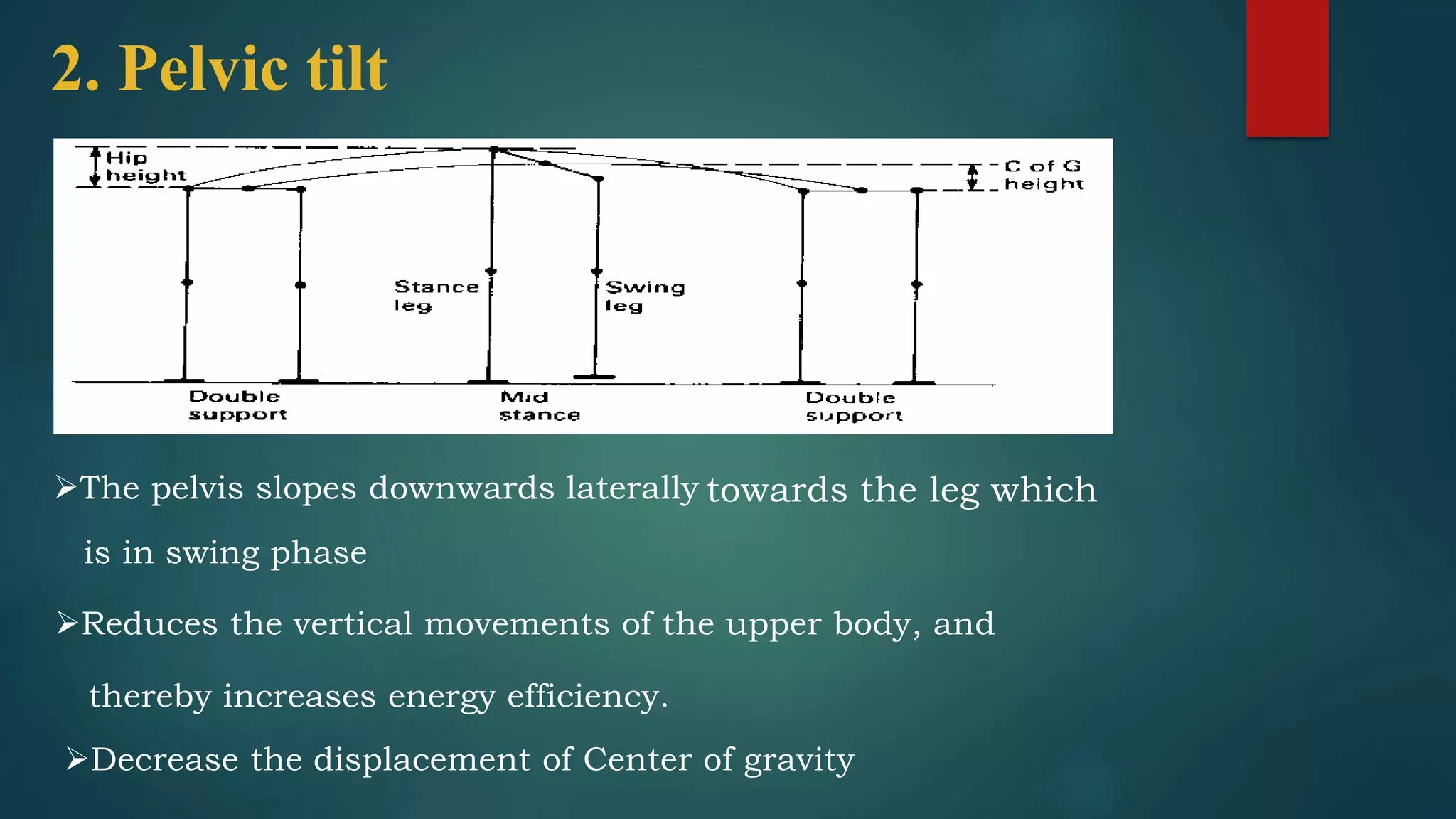 2. Pelvic tilt

Hip height

C of G height

Stance leg

Swing leg

Double support

Mid stance

Double support

➢The pelvis slopes downwards laterally towards the leg which is in swing phase

➢Reduces the vertical movements of the upper body, and thereby increases energy efficiency.

➢Decrease the displacement of Center of gravity